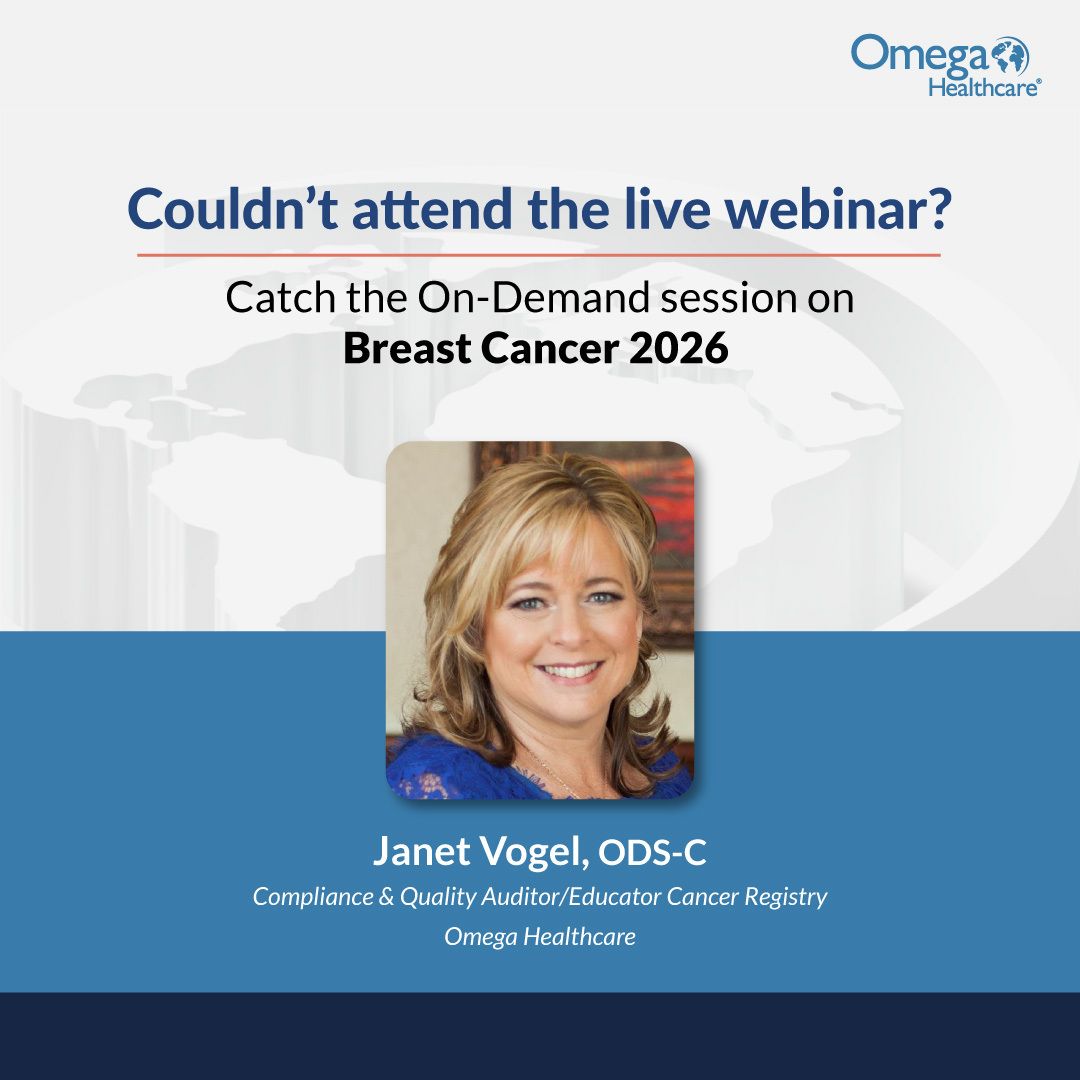 Omega Healthcare®

Couldn't attend the live webinar?

Catch the On-Demand session on
Breast Cancer 2026

Janet Vogel, ODS-C
Compliance & Quality Auditor/Educator Cancer Registry
Omega Healthcare